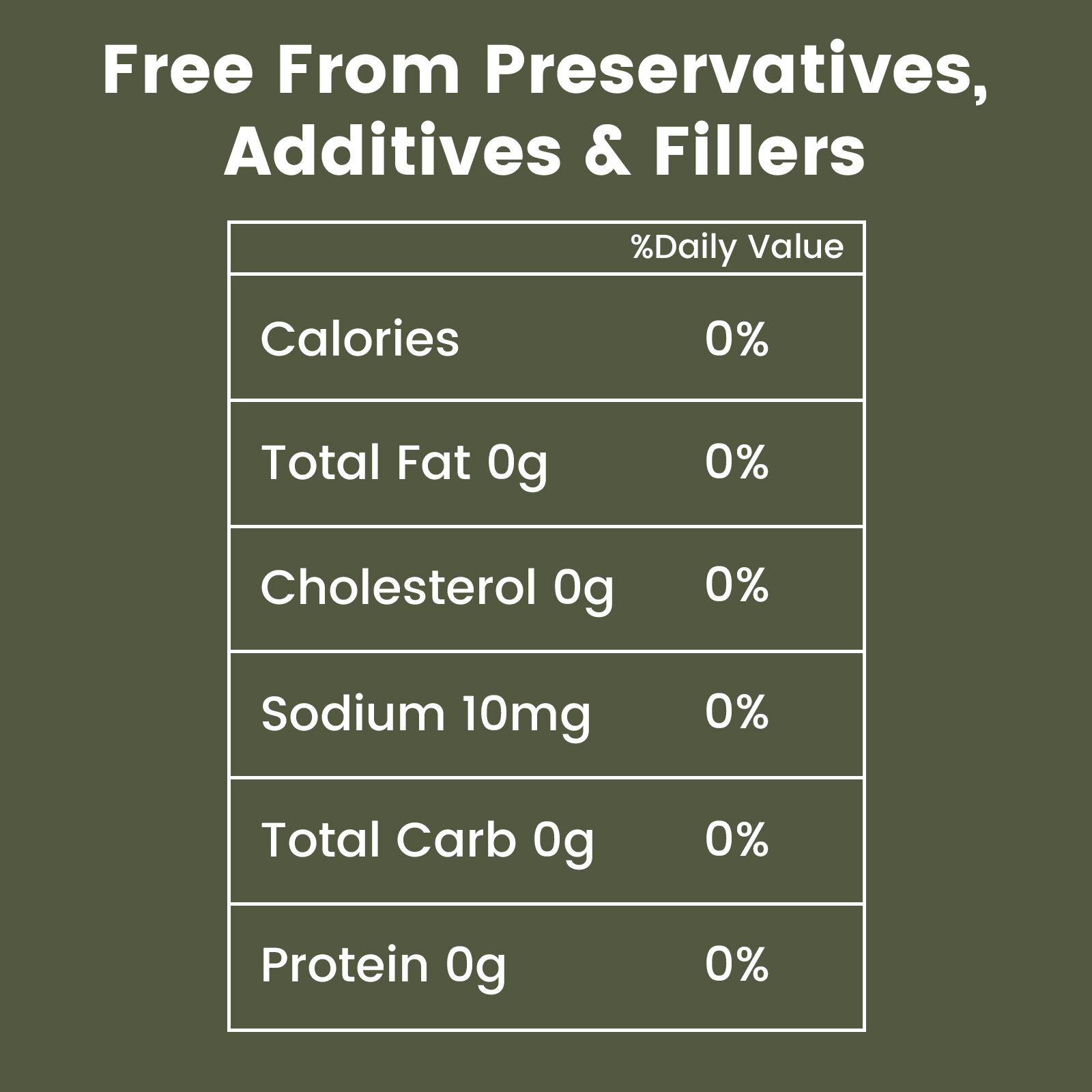 Free From Preservatives, Additives & Fillers

| | %Daily Value |
|---|---|
| Calories | 0% |
| Total Fat 0g | 0% |
| Cholesterol 0g | 0% |
| Sodium 10mg | 0% |
| Total Carb 0g | 0% |
| Protein 0g | 0% |